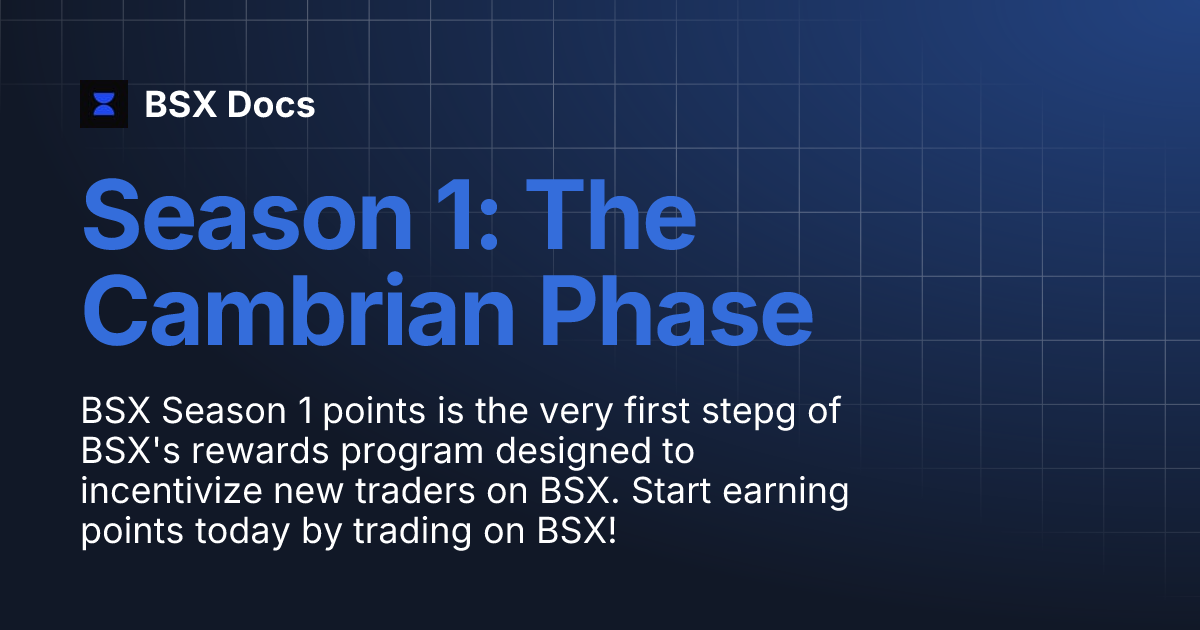 BSX Docs

Season 1: The Cambrian Phase

BSX Season 1 points is the very first stepg of BSX's rewards program designed to incentivize new traders on BSX. Start earning points today by trading on BSX!